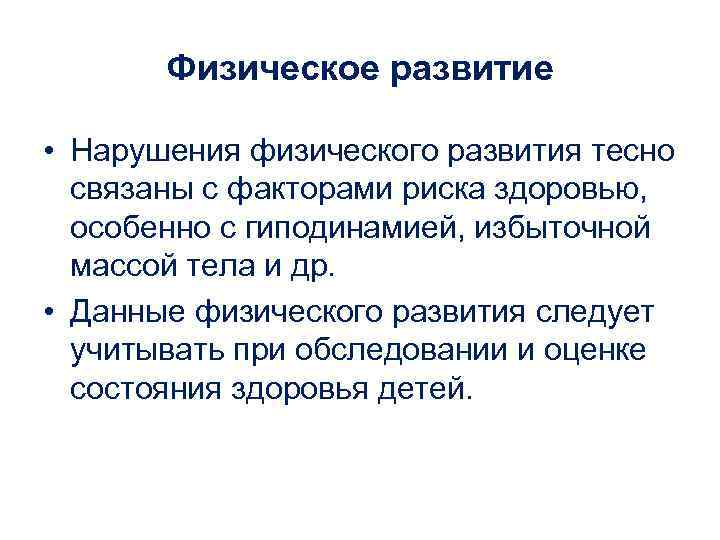 Физическое развитие

• Нарушения физического развития тесно связаны с факторами риска здоровью, особенно с гиподинамией, избыточной массой тела и др.

• Данные физического развития следует учитывать при обследовании и оценке состояния здоровья детей.